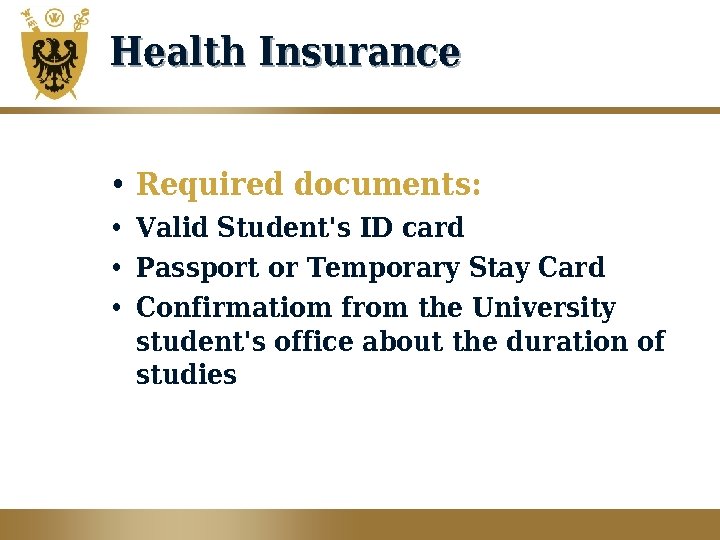 Health Insurance

• Required documents:
• Valid Student's ID card
• Passport or Temporary Stay Card
• Confirmatiom from the University student's office about the duration of studies